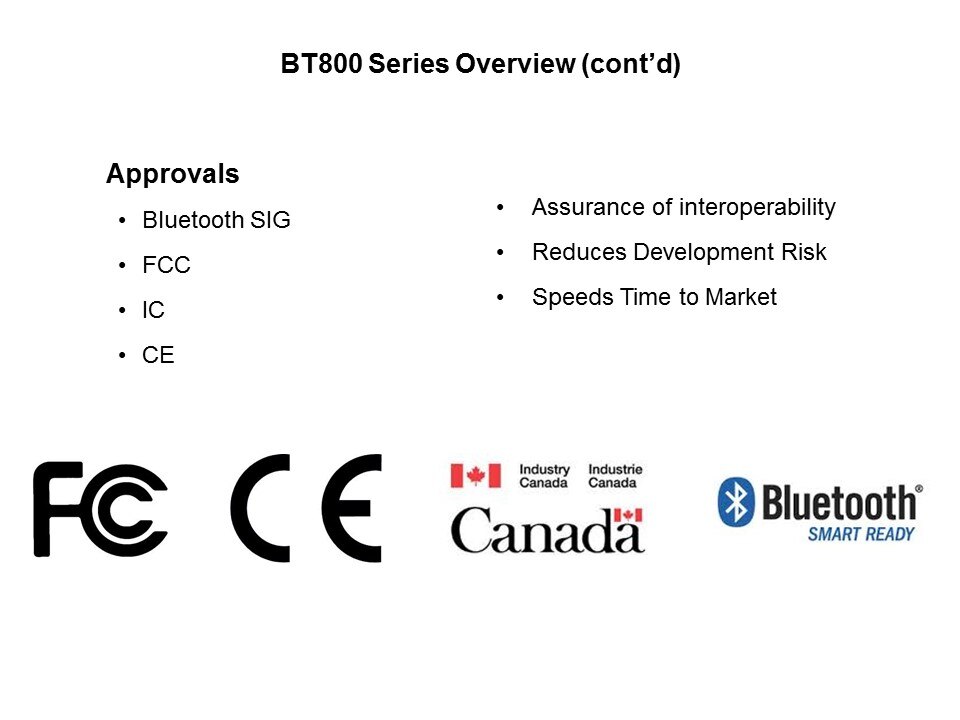 BT800 Series Overview (cont'd)

Approvals

• Bluetooth SIG
• FCC
• IC
• CE

• Assurance of interoperability
• Reduces Development Risk
• Speeds Time to Market

FC

CE

Industry Canada Industrie Canada

Canada

Bluetooth®
SMART READY